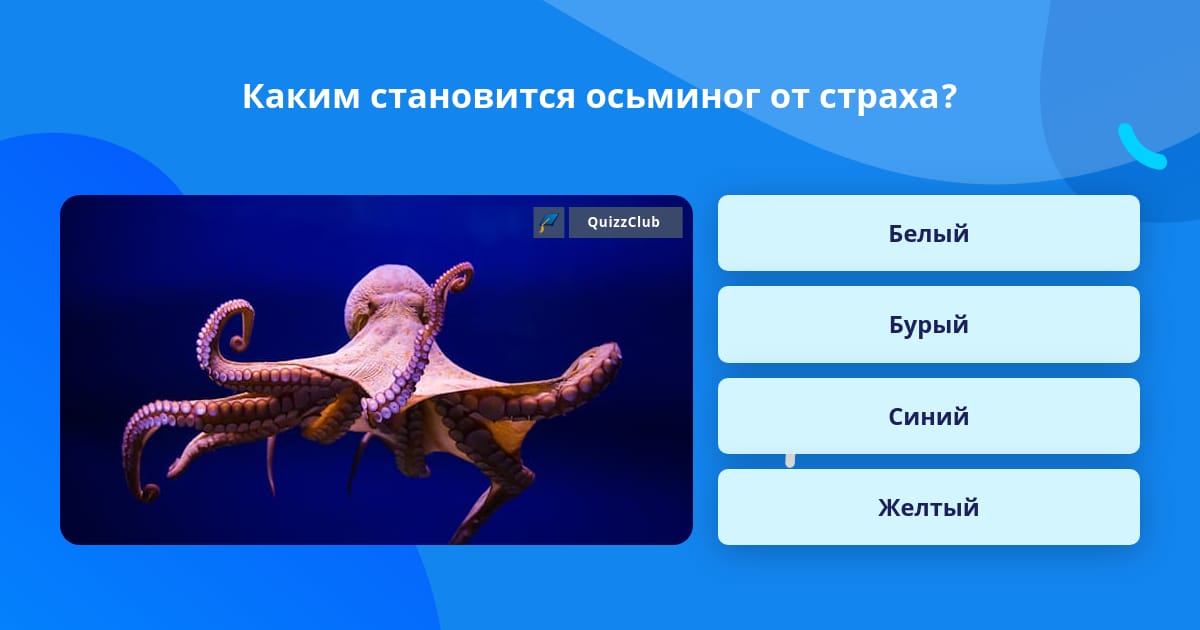 Каким становится осьминог от страха?

QuizzClub

Белый

Бурый

Синий

Желтый